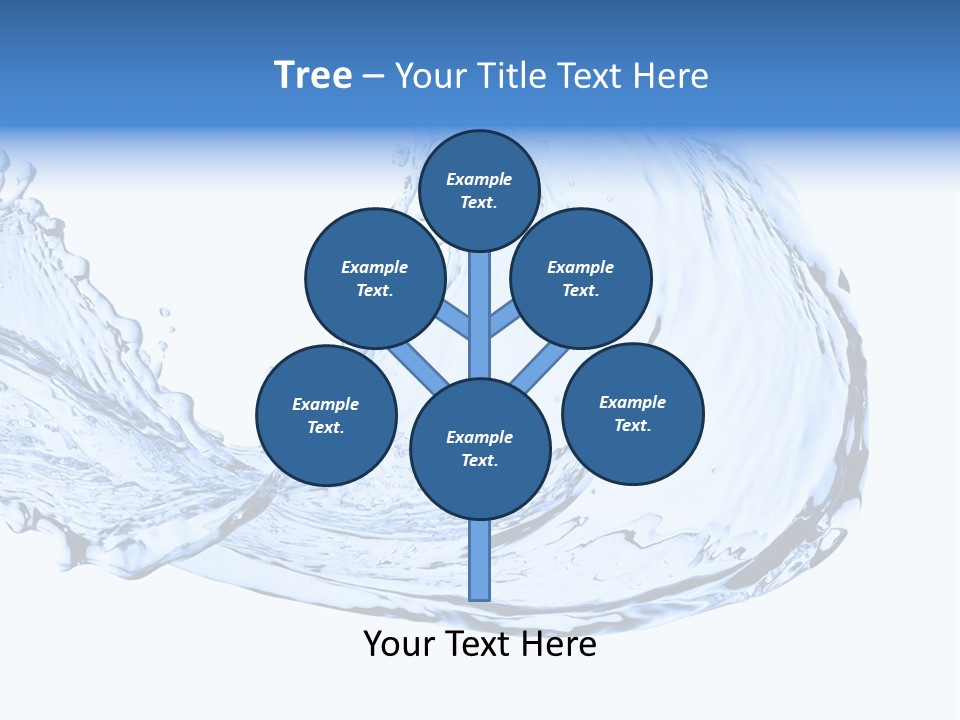 Tree – Your Title Text Here

Example Text.

Example Text.

Example Text.

Example Text.

Example Text.

Example Text.

Your Text Here